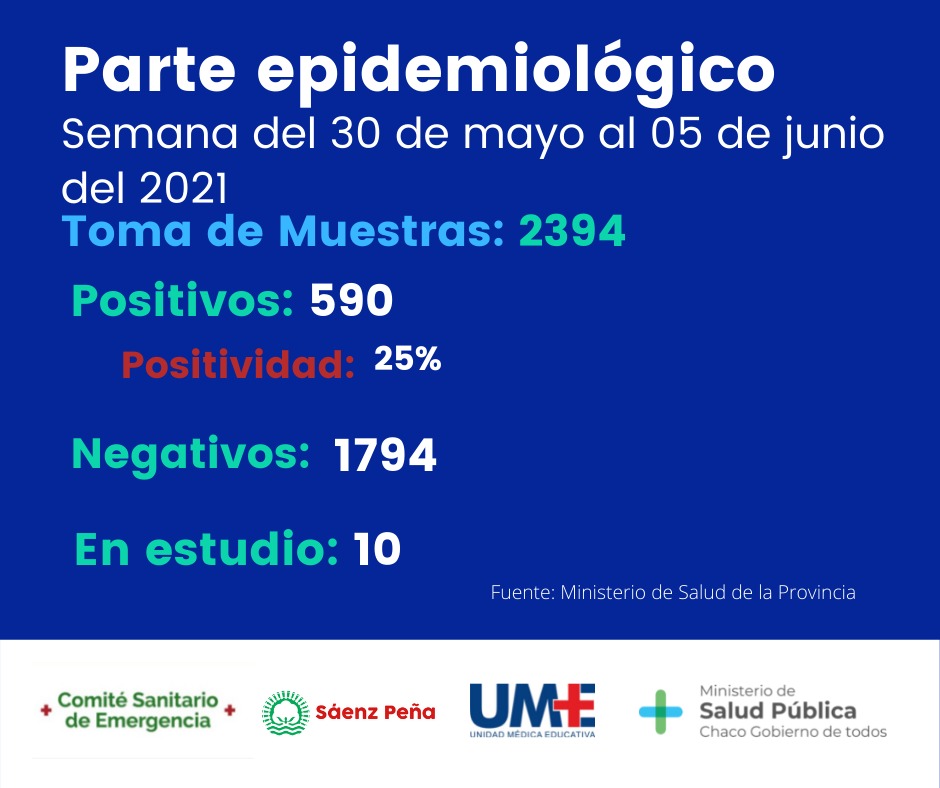 Parte epidemiológico
Semana del 30 de mayo al 05 de junio del 2021

Toma de Muestras: 2394

Positivos: 590

Positividad: 25%

Negativos: 1794

En estudio: 10

Fuente: Ministerio de Salud de la Provincia

Comité Sanitario de Emergencia

Sáenz Peña

UME
UNIDAD MÉDICA EDUCATIVA

Ministerio de
Salud Pública
Chaco Gobierno de todos